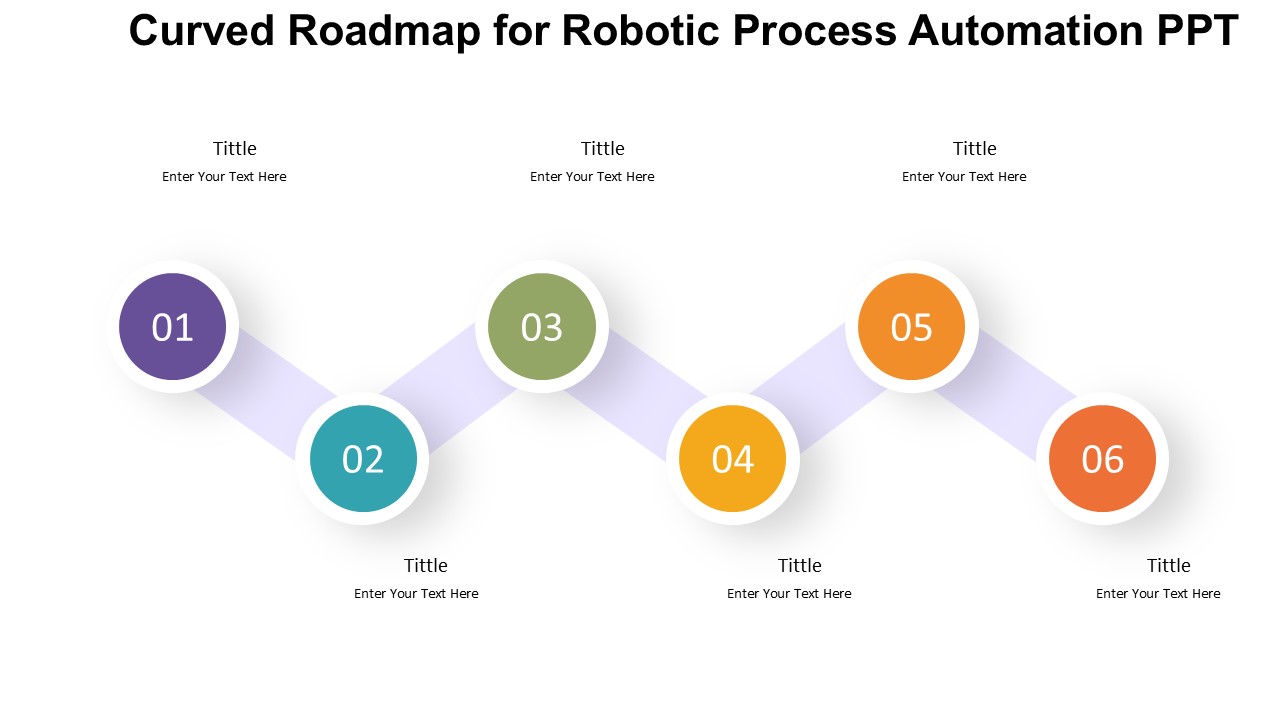 Curved Roadmap for Robotic Process Automation PPT

Tittle
Enter Your Text Here

Tittle
Enter Your Text Here

Tittle
Enter Your Text Here

01

02

03

04

05

06

Tittle
Enter Your Text Here

Tittle
Enter Your Text Here

Tittle
Enter Your Text Here